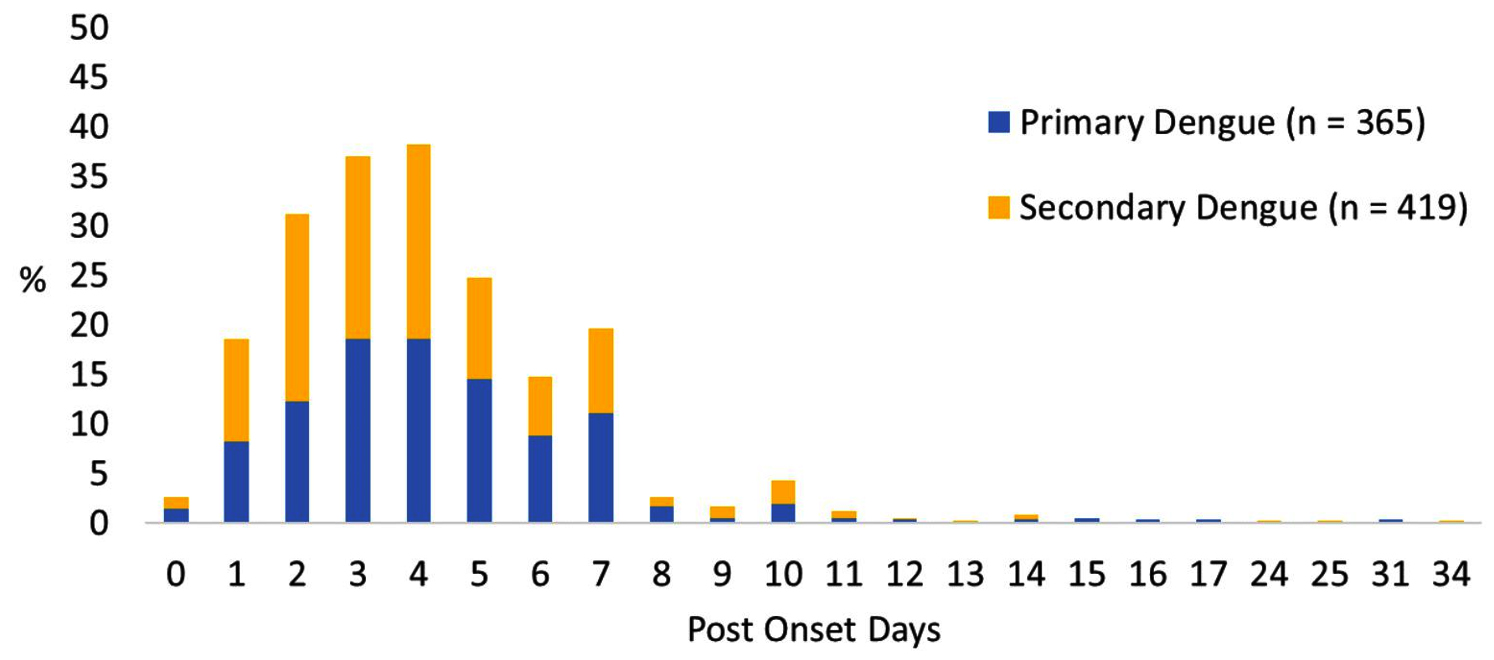 50
45
40
35
30
25
20
15
10
5
0

%

Primary Dengue (n = 365)

Secondary Dengue (n = 419)

0 1 2 3 4 5 6 7 8 9 10 11 12 13 14 15 16 17 24 25 31 34

Post Onset Days